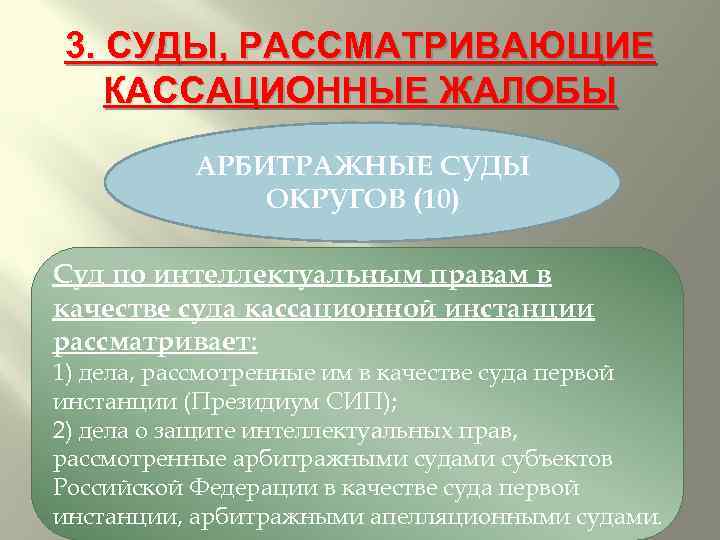 3. СУДЫ, РАССМАТРИВАЮЩИЕ КАССАЦИОННЫЕ ЖАЛОБЫ

АРБИТРАЖНЫЕ СУДЫ ОКРУГОВ (10)

Суд по интеллектуальным правам в качестве суда кассационной инстанции рассматривает:
1) дела, рассмотренные им в качестве суда первой инстанции (Президиум СИП);
2) дела о защите интеллектуальных прав, рассмотренные арбитражными судами субъектов Российской Федерации в качестве суда первой инстанции, арбитражными апелляционными судами.